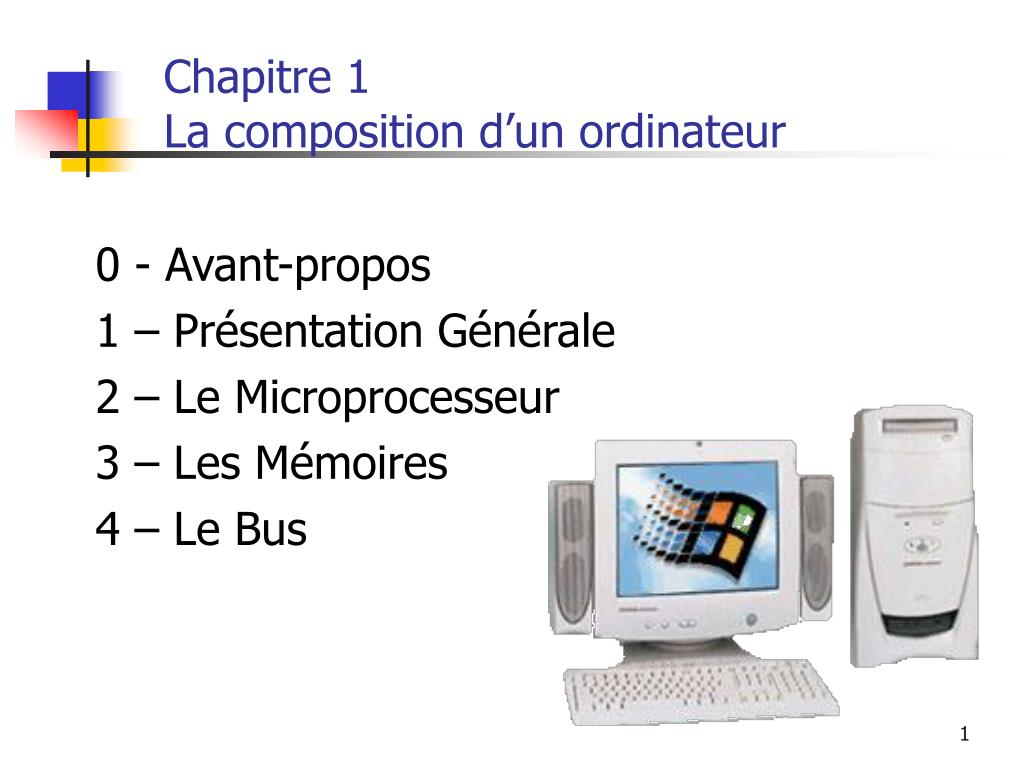 Chapitre 1
La composition d’un ordinateur

0 - Avant-propos
1 – Présentation Générale
2 – Le Microprocesseur
3 – Les Mémoires
4 – Le Bus

1